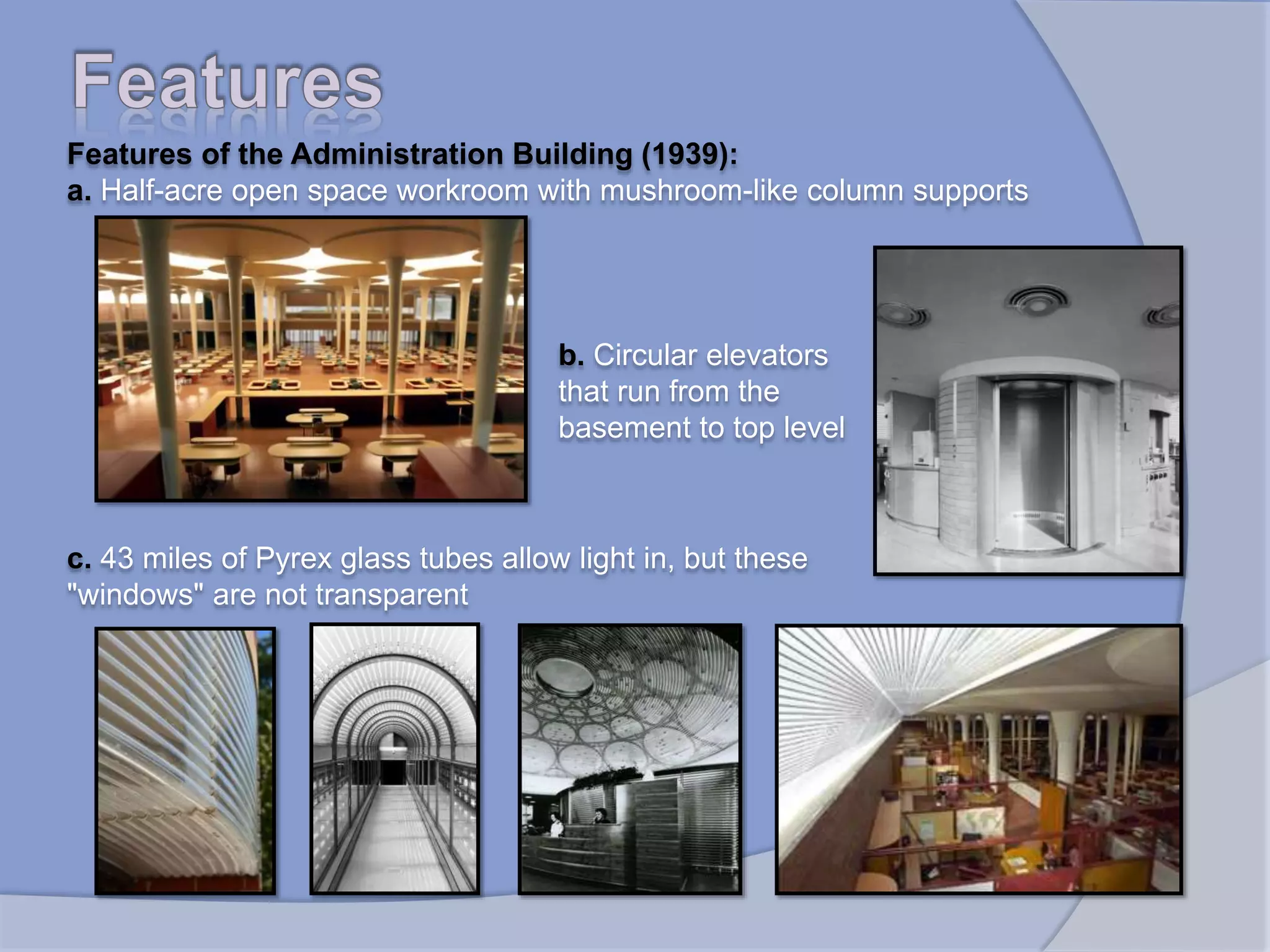 Features

Features of the Administration Building (1939):
a. Half-acre open space workroom with mushroom-like column supports

b. Circular elevators that run from the basement to top level

c. 43 miles of Pyrex glass tubes allow light in, but these "windows" are not transparent